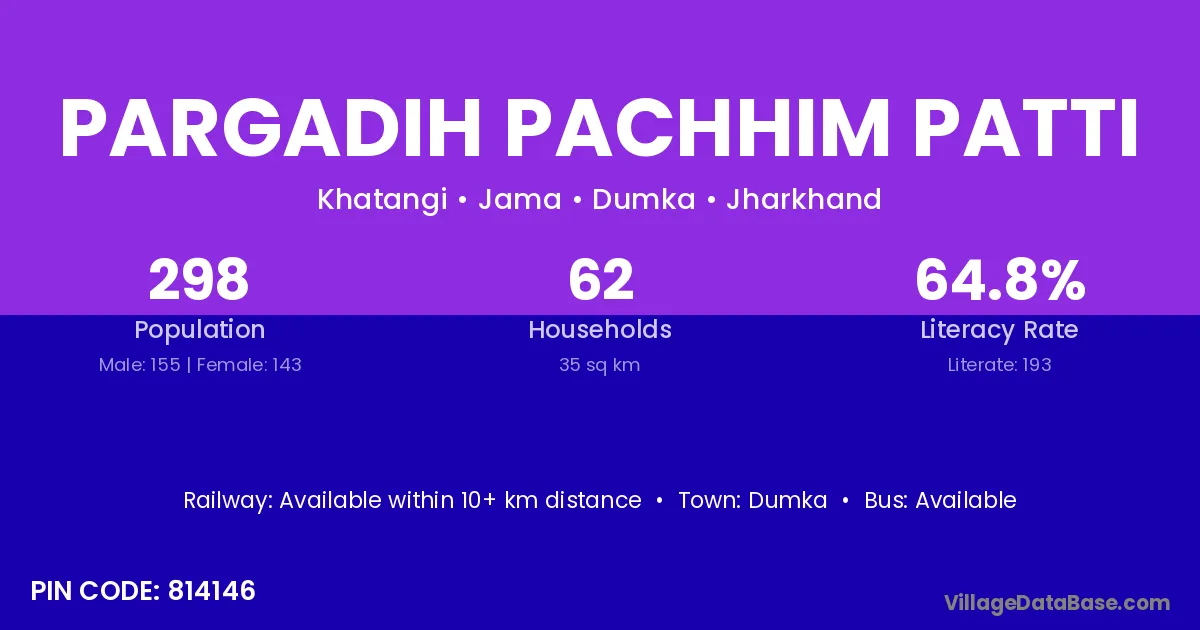 PARGADIH PACHHIM PATTI

Khatangi • Jama • Dumka • Jharkhand

298
Population
Male: 155 | Female: 143

62
Households
35 sq km

64.8%
Literacy Rate
Literate: 193

Railway: Available within 10+ km distance • Town: Dumka • Bus: Available

PIN CODE: 814146

VillageDataBase.com